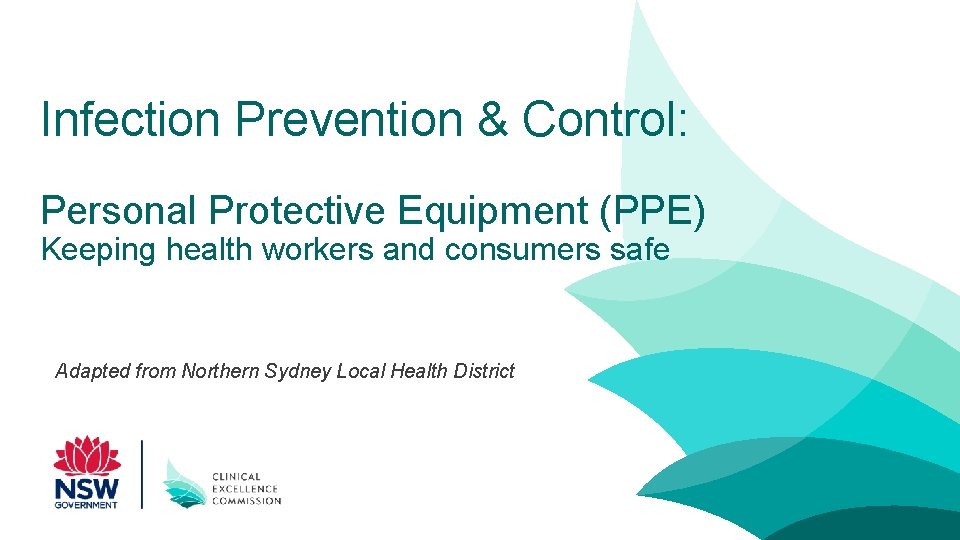 Infection Prevention & Control:

Personal Protective Equipment (PPE)
Keeping health workers and consumers safe

Adapted from Northern Sydney Local Health District

NSW
GOVERNMENT

CLINICAL
EXCELLENCE
COMMISSION